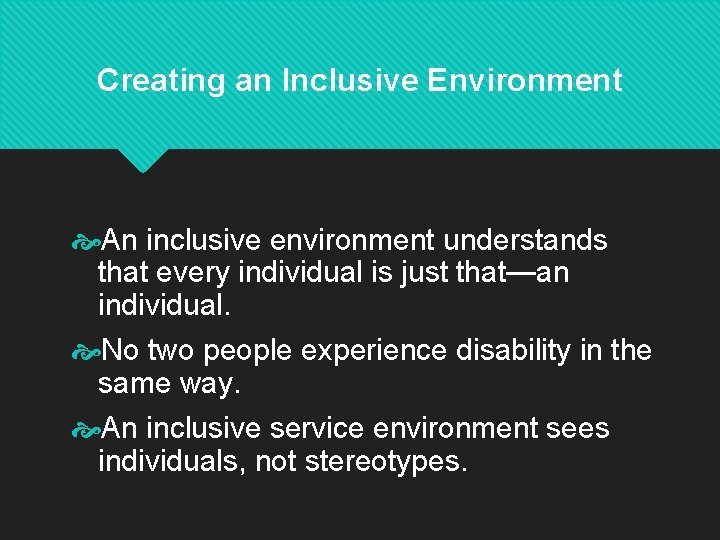 Creating an Inclusive Environment

An inclusive environment understands that every individual is just that—an individual.

No two people experience disability in the same way.

An inclusive service environment sees individuals, not stereotypes.